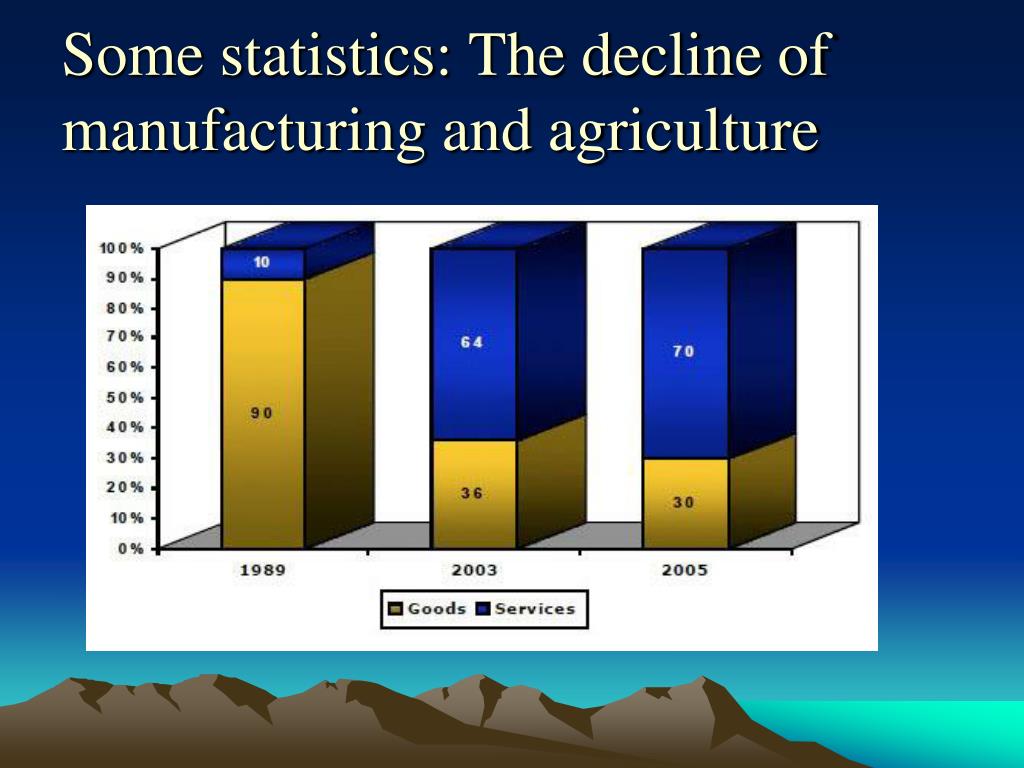 Some statistics: The decline of manufacturing and agriculture

100%
90%
80%
70%
60%
50%
40%
30%
20%
10%
0%

10
90
64
36
70
30

1989
2003
2005

Goods Services